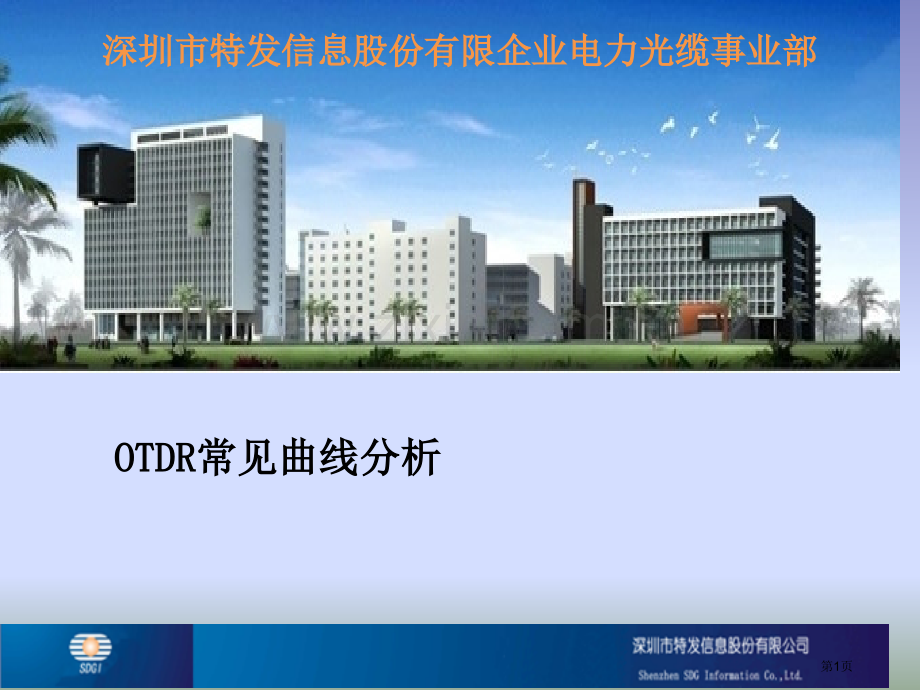 深圳市特发信息股份有限企业电力光缆事业部

OTDR常见曲线分析

SDGI

深圳市特发信息股份有限公司

Shenzhen SDG Information Co.,Ltd.

第1页